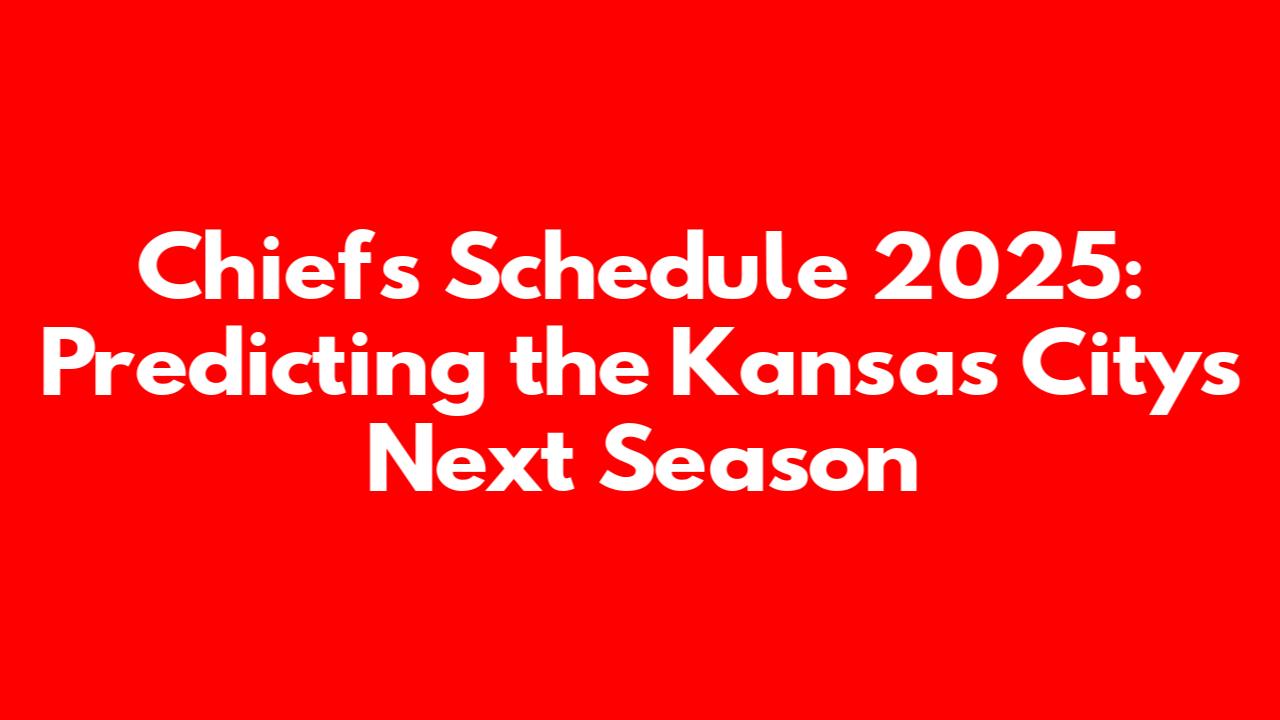 Chiefs Schedule 2025: Predicting the Kansas Citys Next Season